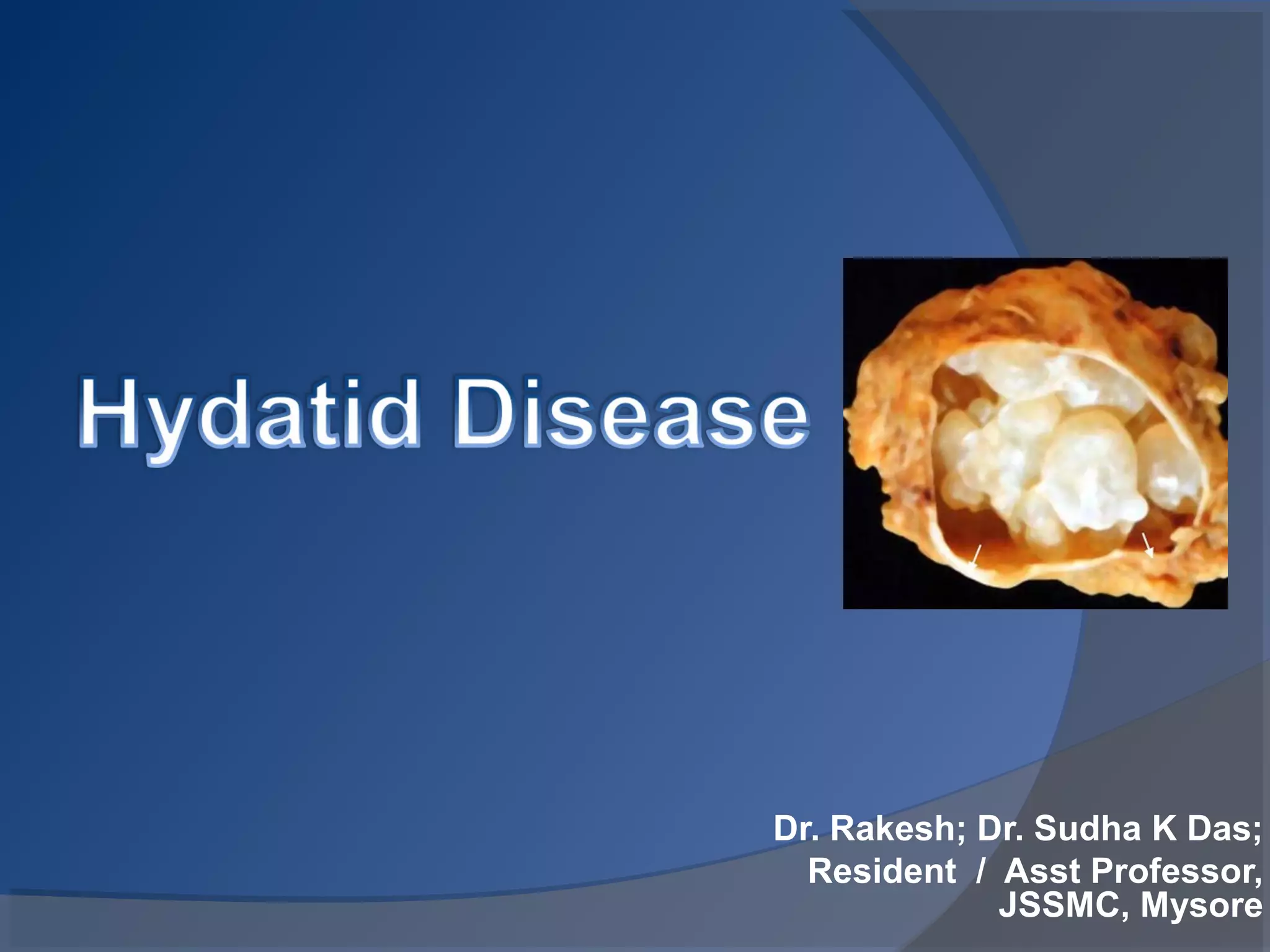 Hydatid Disease

Dr. Rakesh; Dr. Sudha K Das;
Resident / Asst Professor,
JSSMC, Mysore